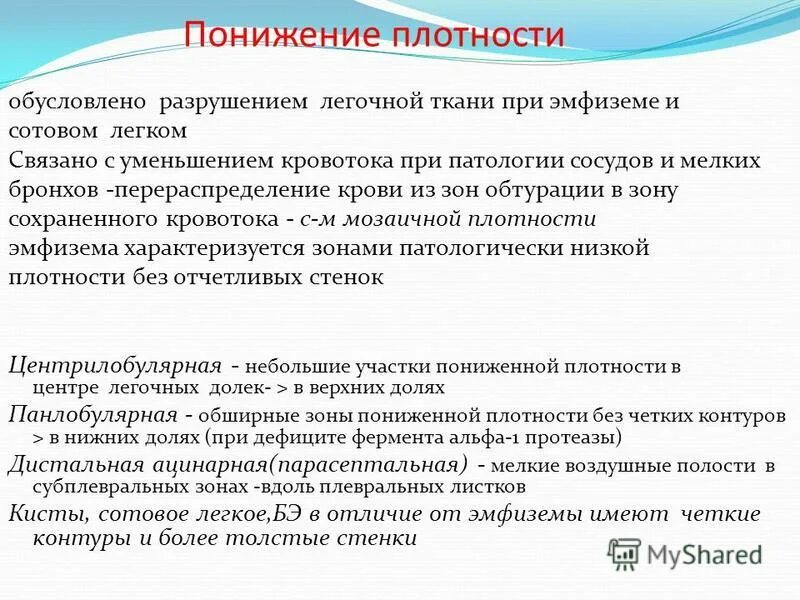 Понижение плотности

обусловлено разрушением легочной ткани при эмфиземе и сотовом легком
Связано с уменьшением кровотока при патологии сосудов и мелких бронхов -перераспределение крови из зон обтурации в зону сохраненного кровотока - с-м мозаичной плотности
эмфизема характеризуется зонами патологически низкой плотности без отчетливых стенок

Центрилобулярная - небольшие участки пониженной плотности в центре легочных долек- > в верхних долях
Панлобулярная - обширные зоны пониженной плотности без четких контуров > в нижних долях (при дефиците фермента альфа-1 протеазы)
Дистальная ацинарная(парасептальная) - мелкие воздушные полости в субплевральных зонах -вдоль плевральных листков
Кисты, сотовое легкое,БЭ в отличие от эмфиземы имеют четкие контуры и более толстые стенки

MyShared